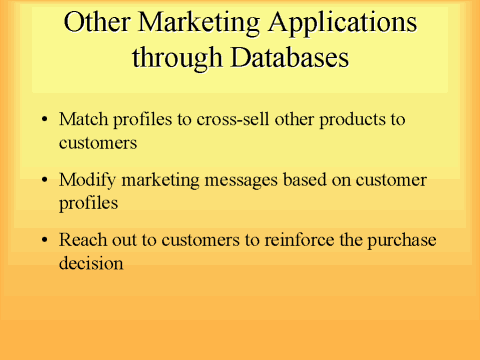 Other Marketing Applications through Databases

• Match profiles to cross-sell other products to customers

• Modify marketing messages based on customer profiles

• Reach out to customers to reinforce the purchase decision